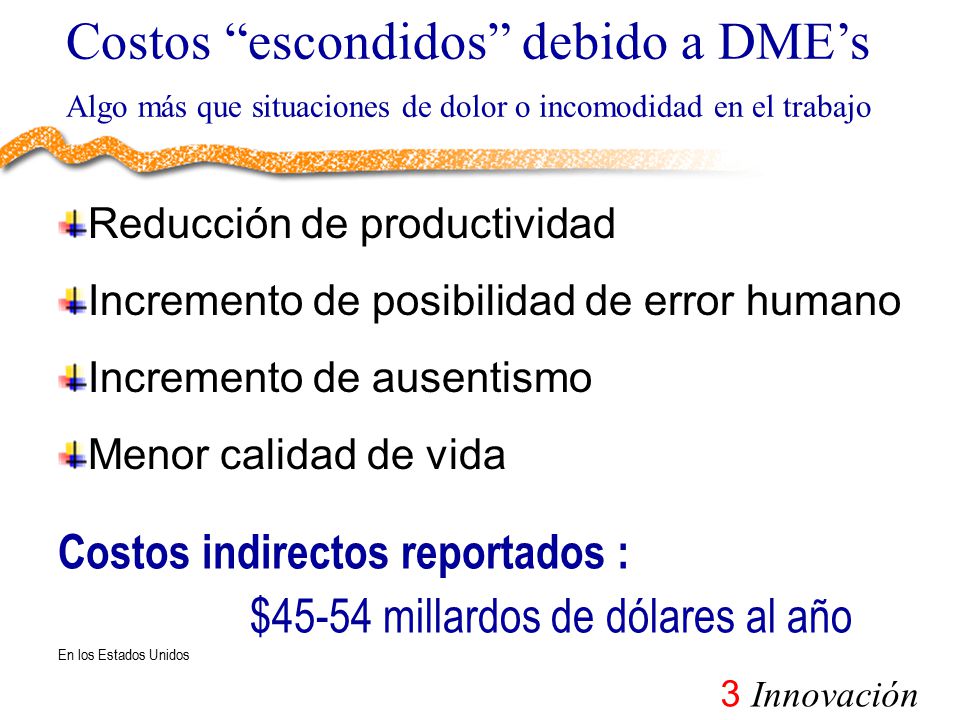 Costos “escondidos” debido a DME’s

Algo más que situaciones de dolor o incomodidad en el trabajo

Reducción de productividad

Incremento de posibilidad de error humano

Incremento de ausentismo

Menor calidad de vida

Costos indirectos reportados :

\$45-54 millardos de dólares al año

En los Estados Unidos

3 Innovación